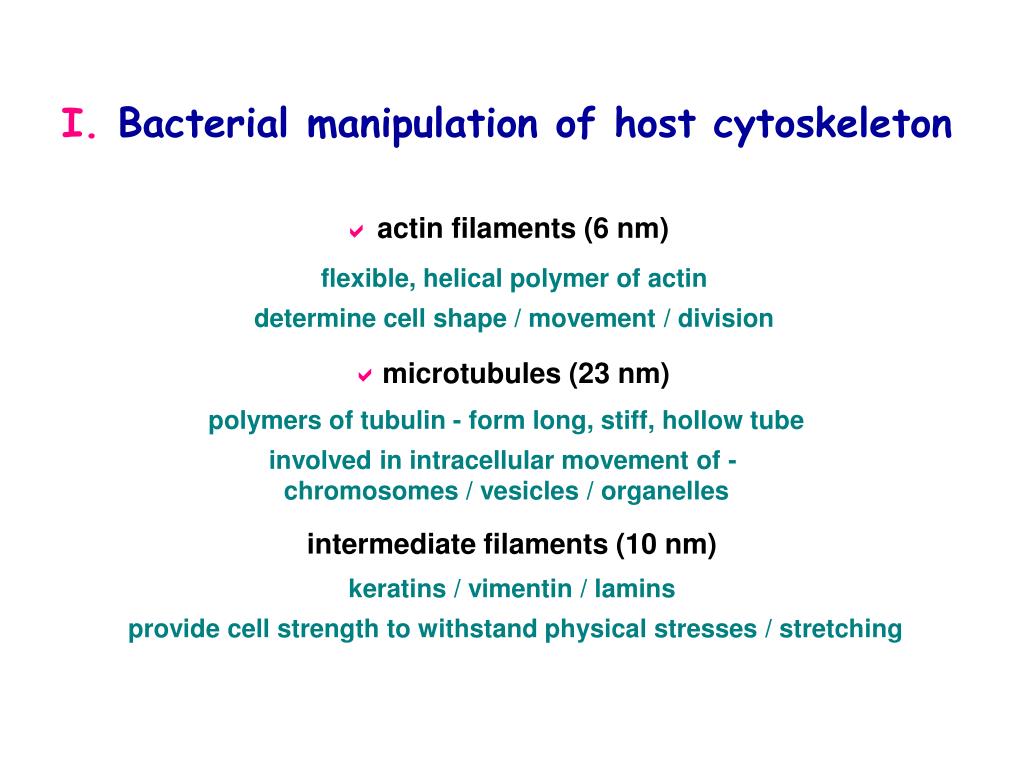 I. Bacterial manipulation of host cytoskeleton

✔ actin filaments (6 nm)

flexible, helical polymer of actin

determine cell shape / movement / division

✔ microtubules (23 nm)

polymers of tubulin - form long, stiff, hollow tube

involved in intracellular movement of - chromosomes / vesicles / organelles

intermediate filaments (10 nm)

keratins / vimentin / lamins

provide cell strength to withstand physical stresses / stretching